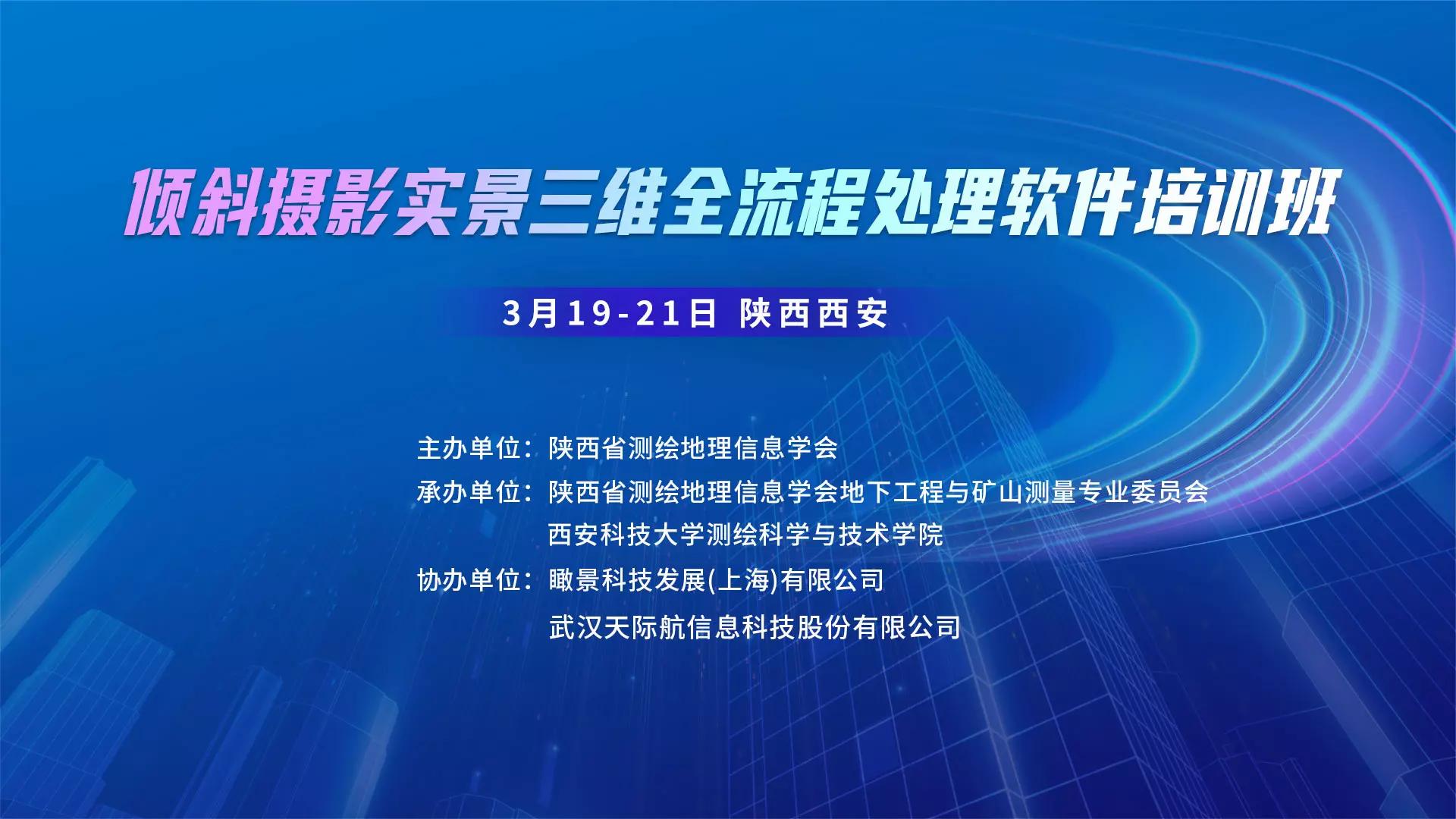 倾斜摄影实景三维全流程处理软件培训班

3月19-21日 陕西西安

主办单位：陕西省测绘地理信息学会

承办单位：陕西省测绘地理信息学会地下工程与矿山测量专业委员会
西安科技大学测绘科学与技术学院

协办单位：瞰景科技发展(上海)有限公司
武汉天际航信息科技股份有限公司